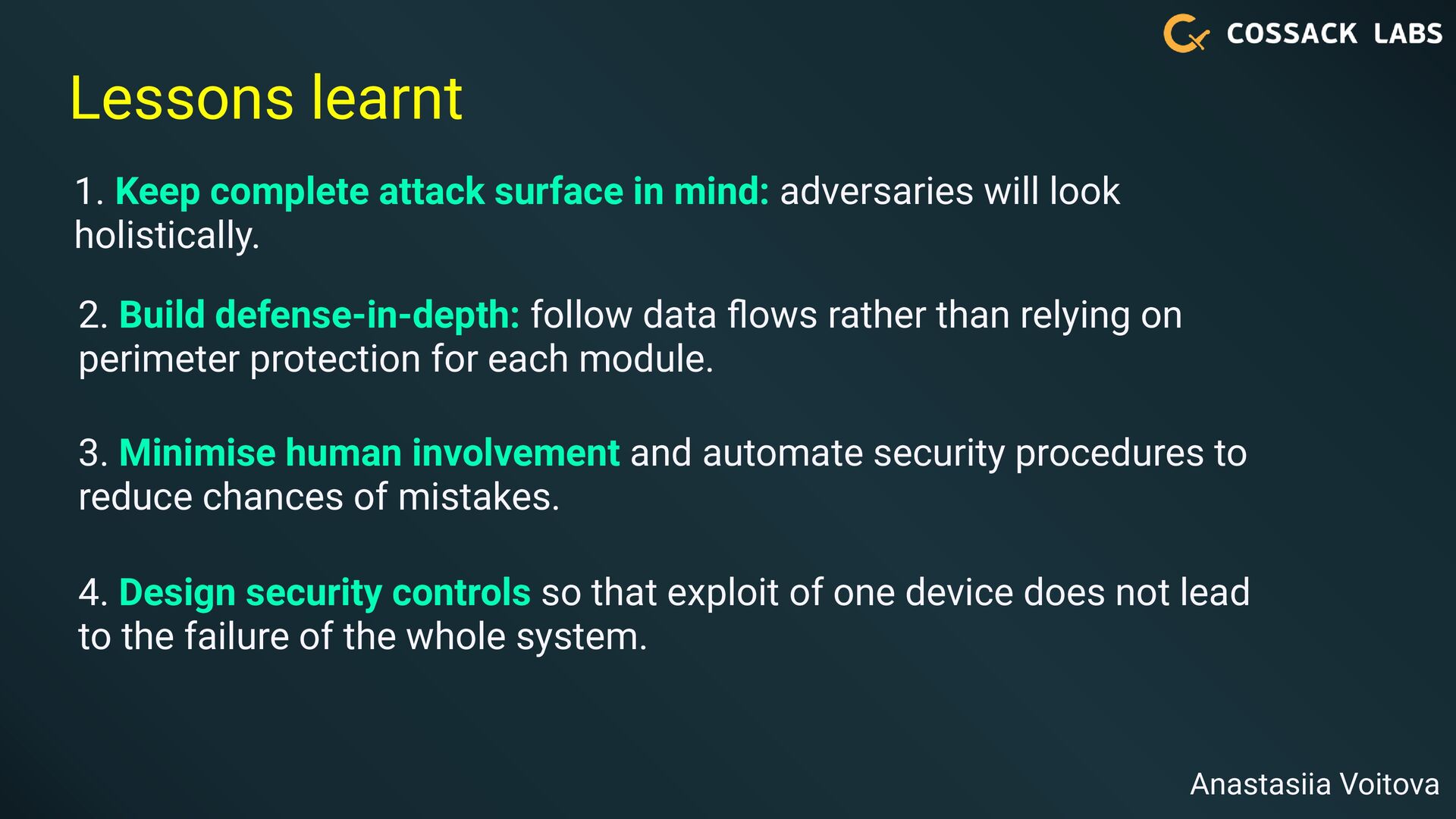 COSSACK LABS

Lessons learnt

1. Keep complete attack surface in mind: adversaries will look holistically.

2. Build defense-in-depth: follow data flows rather than relying on perimeter protection for each module.

3. Minimise human involvement and automate security procedures to reduce chances of mistakes.

4. Design security controls so that exploit of one device does not lead to the failure of the whole system.

Anastasiia Voitova